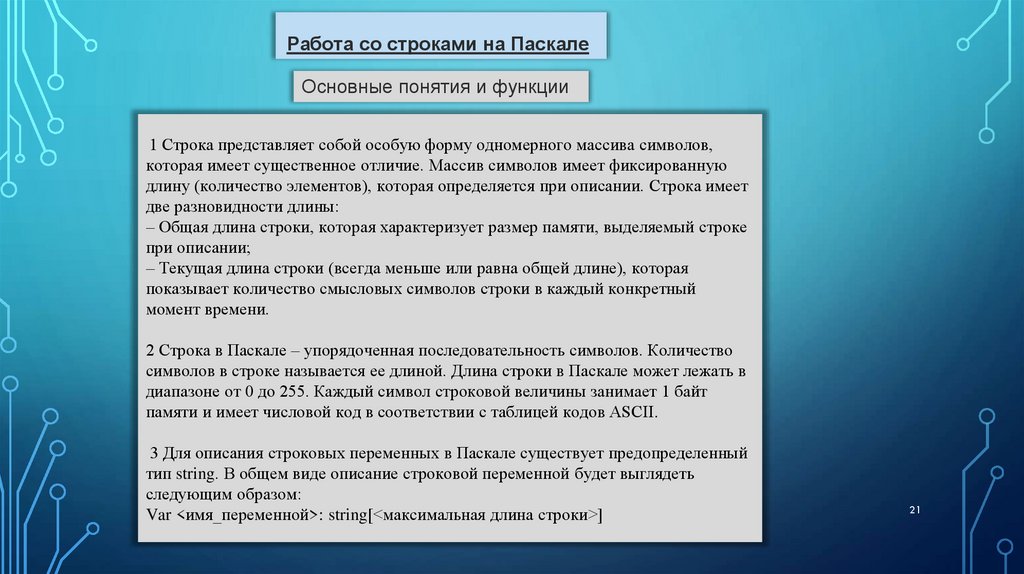 Работа со строками на Паскале

Основные понятия и функции

1 Строка представляет собой особую форму одномерного массива символов, которая имеет существенное отличие. Массив символов имеет фиксированную длину (количество элементов), которая определяется при описании. Строка имеет две разновидности длины:
– Общая длина строки, которая характеризует размер памяти, выделяемый строке при описании;
– Текущая длина строки (всегда меньше или равна общей длине), которая показывает количество смысловых символов строки в каждый конкретный момент времени.

2 Строка в Паскале – упорядоченная последовательность символов. Количество символов в строке называется ее длиной. Длина строки в Паскале может лежать в диапазоне от 0 до 255. Каждый символ строковой величины занимает 1 байт памяти и имеет числовой код в соответствии с таблицей кодов ASCII.

3 Для описания строковых переменных в Паскале существует предопределенный тип string. В общем виде описание строковой переменной будет выглядеть следующим образом:
Var <имя_переменной>: string[<максимальная длина строки>]

21